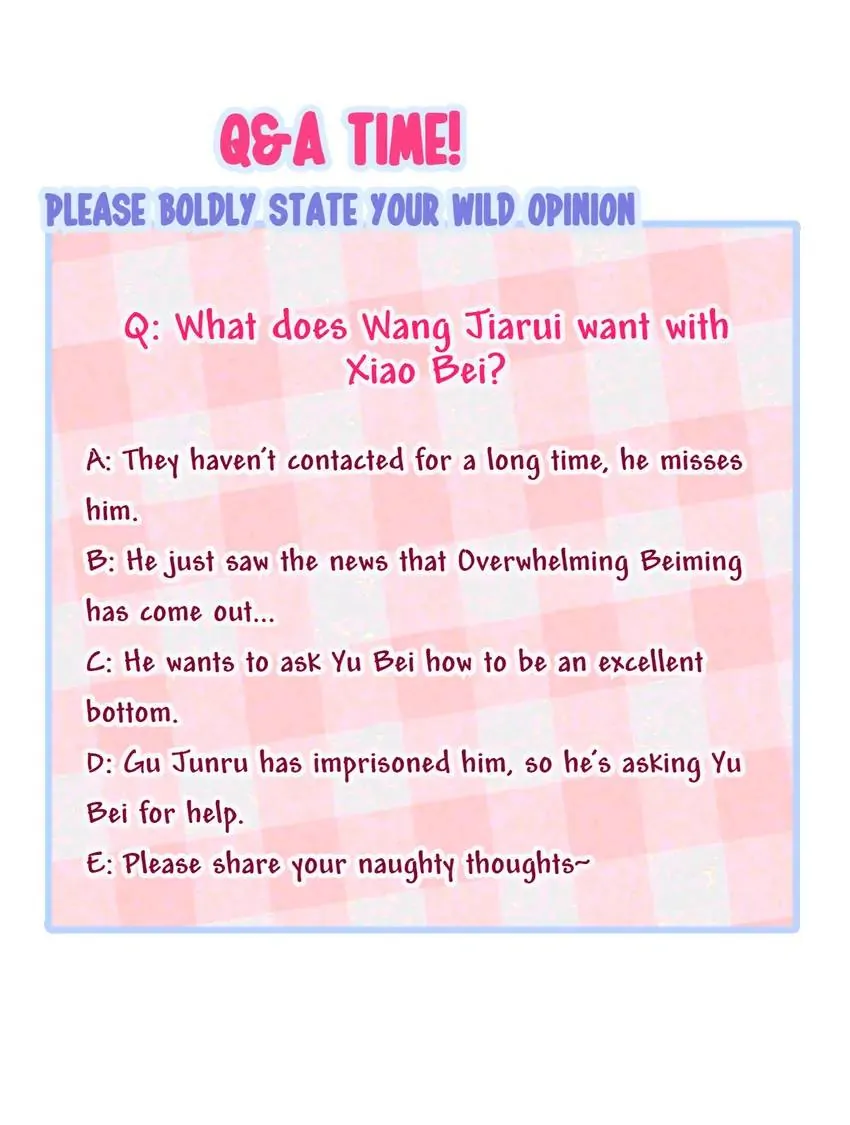 Q&A TIME!

PLEASE BOLDLY STATE YOUR WILD OPINION

Q: What does Wang Jiarui want with Xiao Bei?

A: They haven't contacted for a long time, he misses him.
B: He just saw the news that Overwhelming Beiming has come out...
C: He wants to ask Yu Bei how to be an excellent bottom.
D: Gu Junru has imprisoned him, so he's asking Yu Bei for help.
E: Please share your naughty thoughts~